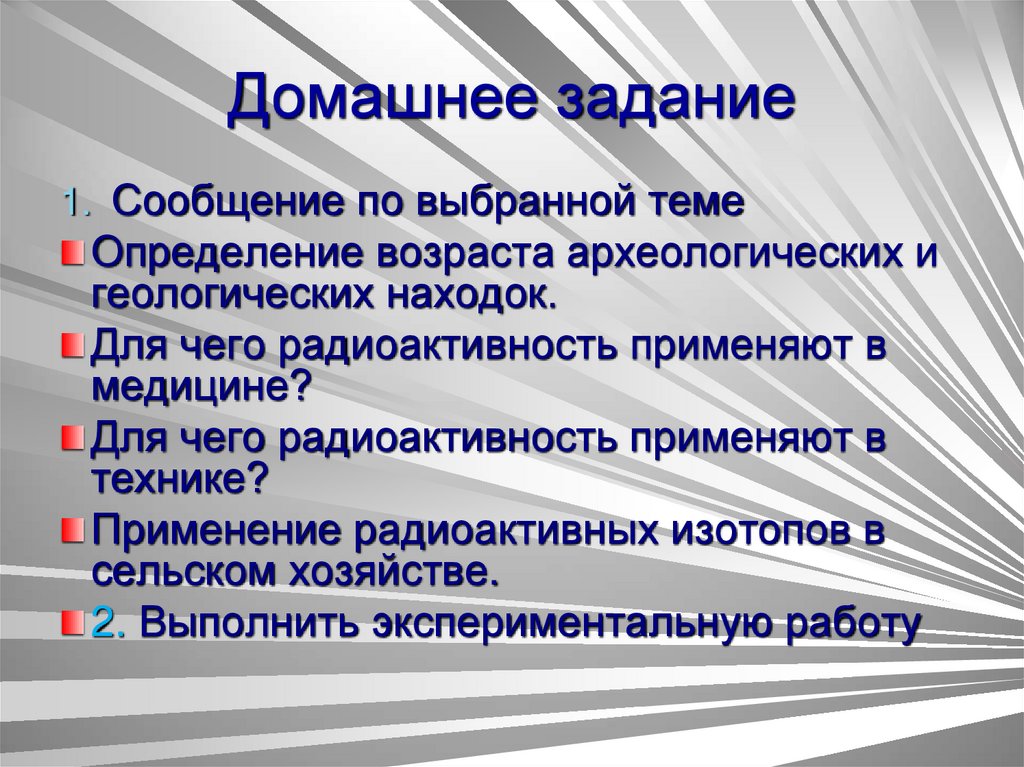 Домашнее задание

1. Сообщение по выбранной теме

Определение возраста археологических и геологических находок.

Для чего радиоактивность применяют в медицине?

Для чего радиоактивность применяют в технике?

Применение радиоактивных изотопов в сельском хозяйстве.

2. Выполнить экспериментальную работу